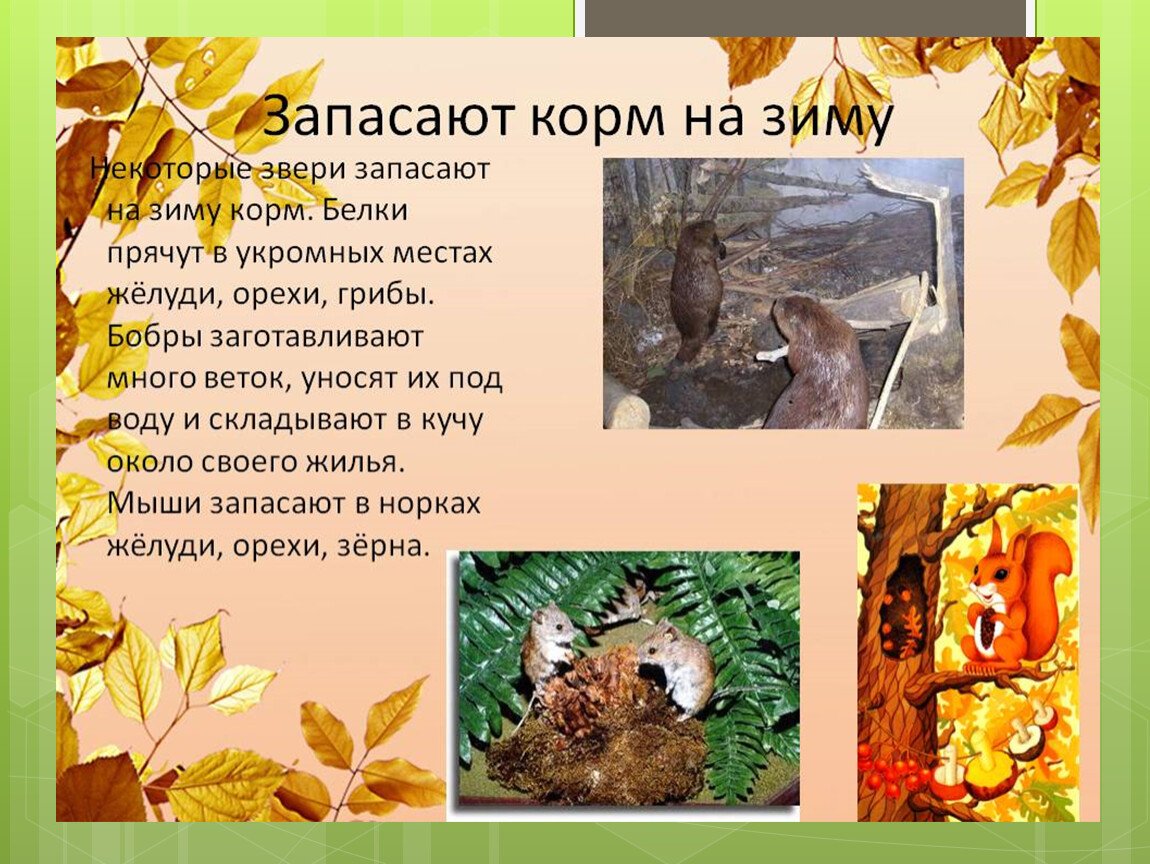 Запасают корм на зиму

Некоторые звери запасают на зиму корм. Белки прячут в укромных местах жёлуди, орехи, грибы. Бобры заготавливают много веток, уносят их под воду и складывают в кучу около своего жилья. Мыши запасают в норках жёлуди, орехи, зёрна.